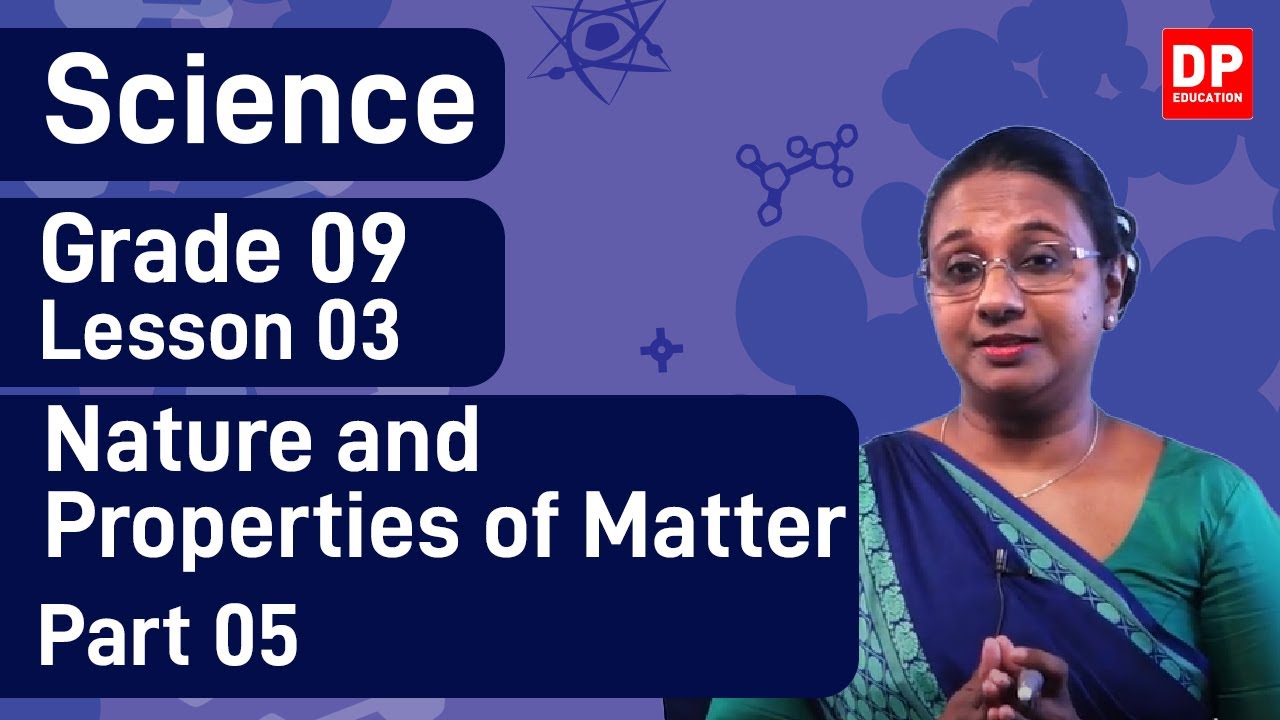 Science

Grade 09
Lesson 03

Nature and Properties of Matter

Part 05

DP
EDUCATION